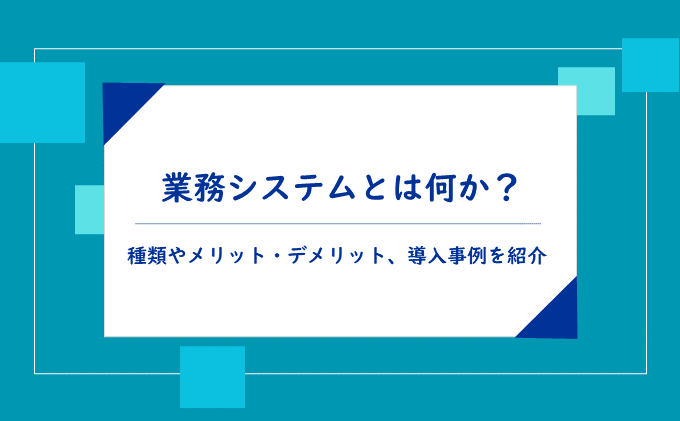 業務システムとは何か？

種類やメリット・デメリット、導入事例を紹介